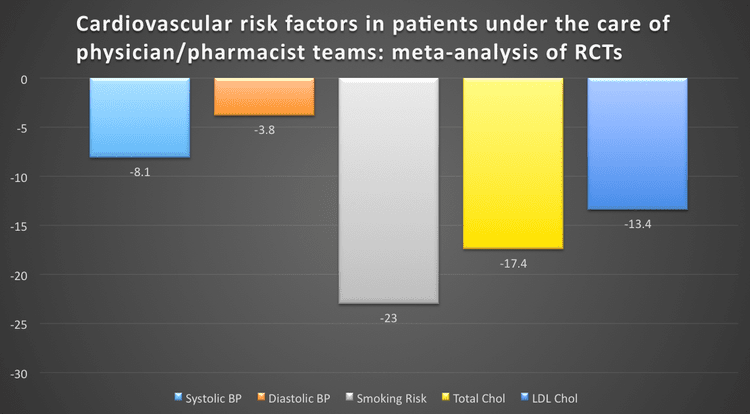 Cardiovascular risk factors in patients under the care of physician/pharmacist teams: meta-analysis of RCTs

0
-5
-10
-15
-20
-25
-30

-8.1
-3.8
-23
-17.4
-13.4

Systolic BP
Diastolic BP
Smoking Risk
Total Chol
LDL Chol